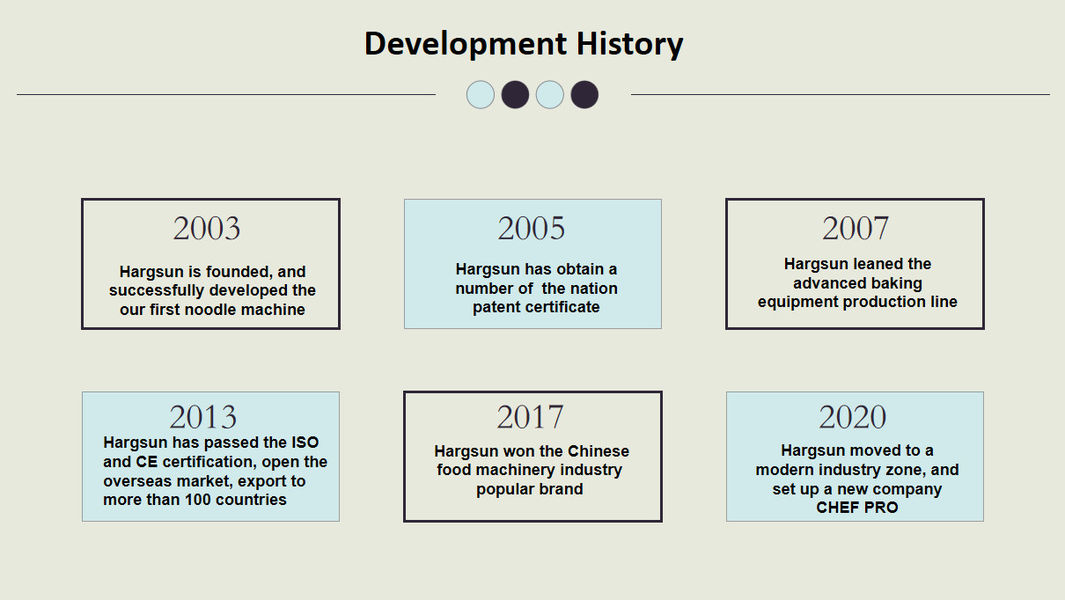 Development History

2003

Hargsun is founded, and successfully developed the our first noodle machine

2005

Hargsun has obtain a number of the nation patent certificate

2007

Hargsun leaned the advanced baking equipment production line

2013

Hargsun has passed the ISO and CE certification, open the overseas market, export to more than 100 countries

2017

Hargsun won the Chinese food machinery industry popular brand

2020

Hargsun moved to a modern industry zone, and set up a new company CHEF PRO